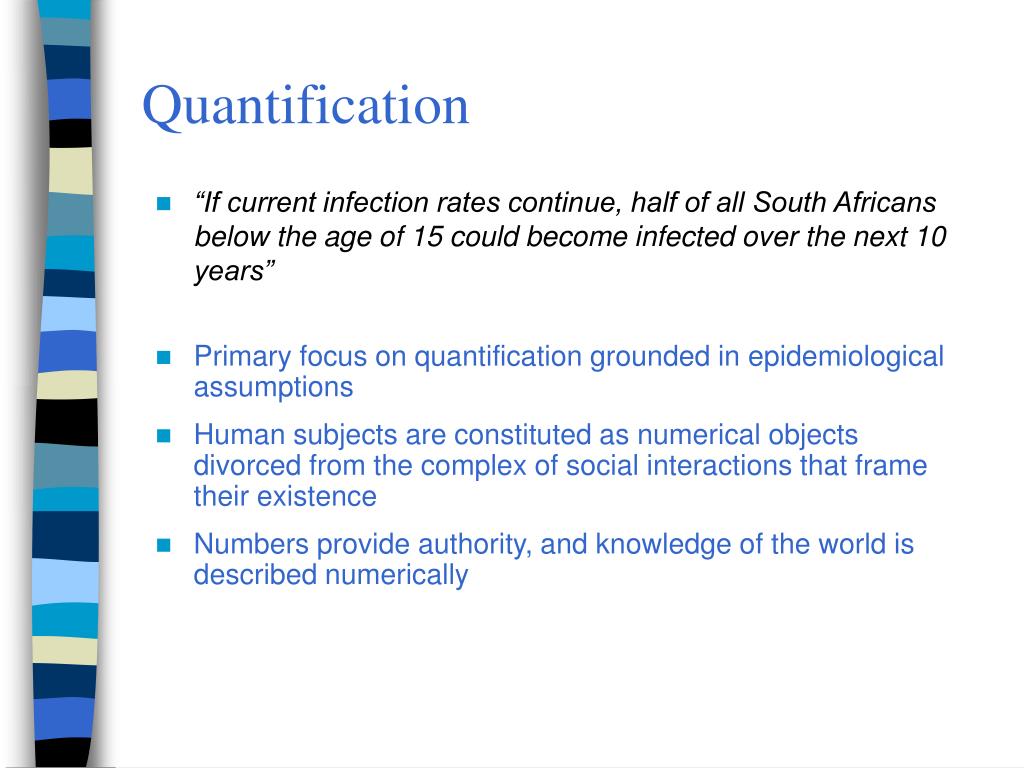 Quantification

“If current infection rates continue, half of all South Africans below the age of 15 could become infected over the next 10 years”

Primary focus on quantification grounded in epidemiological assumptions

Human subjects are constituted as numerical objects divorced from the complex of social interactions that frame their existence

Numbers provide authority, and knowledge of the world is described numerically